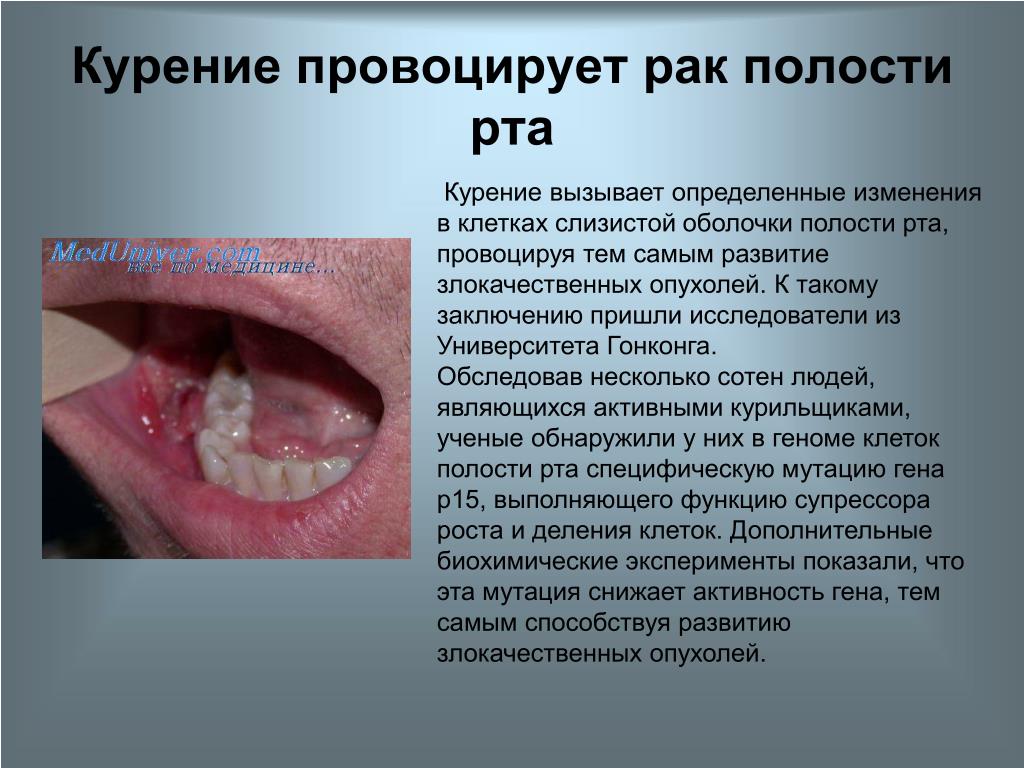 Курение провоцирует рак полости рта

MedUniver.com
все по медицине...

Курение вызывает определенные изменения в клетках слизистой оболочки полости рта, провоцируя тем самым развитие злокачественных опухолей. К такому заключению пришли исследователи из Университета Гонконга.
Обследовав несколько сотен людей, являющихся активными курильщиками, ученые обнаружили у них в геноме клеток полости рта специфическую мутацию гена p15, выполняющего функцию супрессора роста и деления клеток. Дополнительные биохимические эксперименты показали, что эта мутация снижает активность гена, тем самым способствуя развитию злокачественных опухолей.